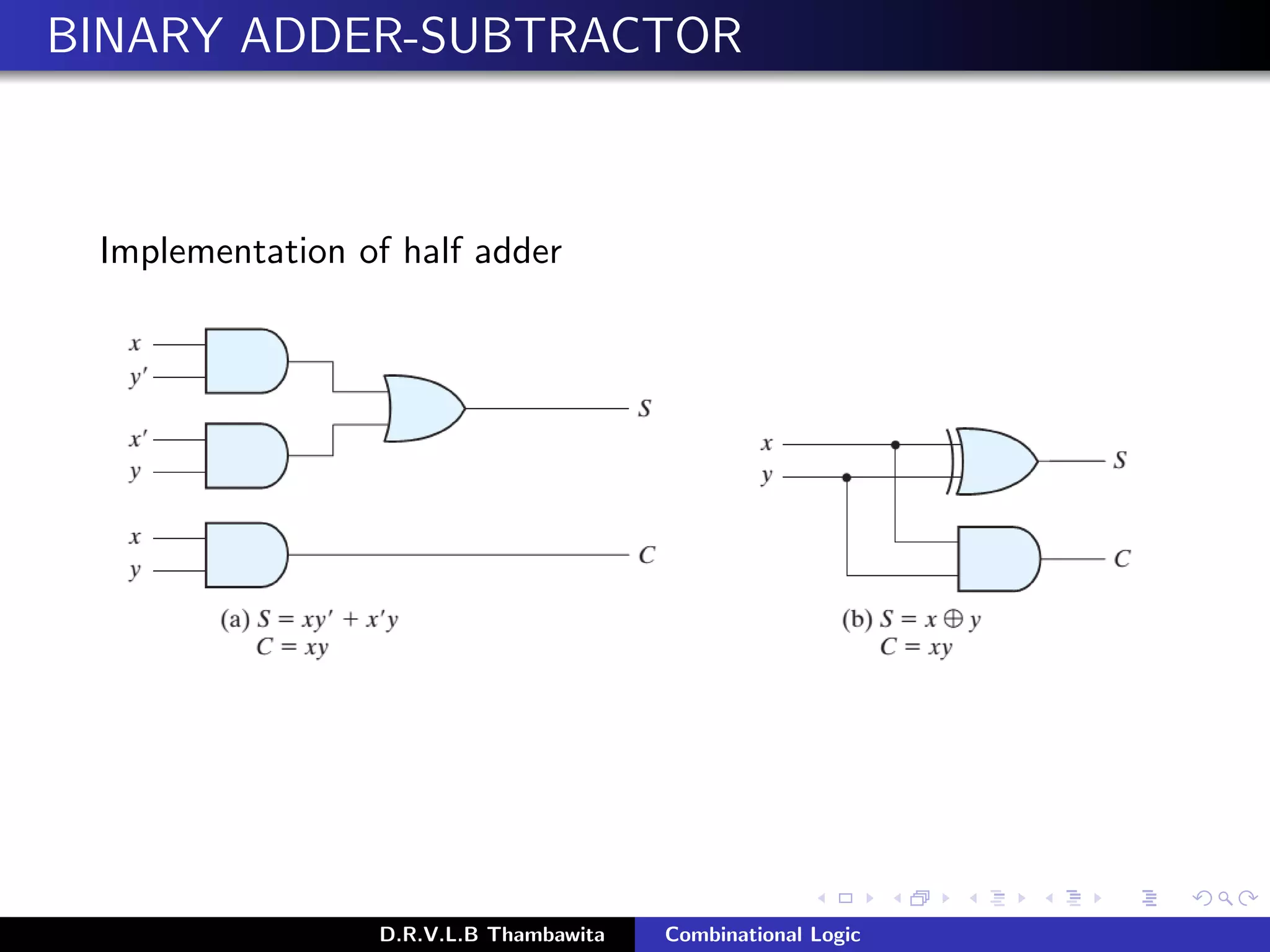 BINARY ADDER-SUBTRACTOR

Implementation of half adder

$x$
$y'$
$x'$
$y$
$x$
$y$
$S$
$C$

(a) $S = xy' + x'y$
$C = xy$

$x$
$y$
$S$
$C$

(b) $S = x \oplus y$
$C = xy$

D.R.V.L.B Thambawita Combinational Logic